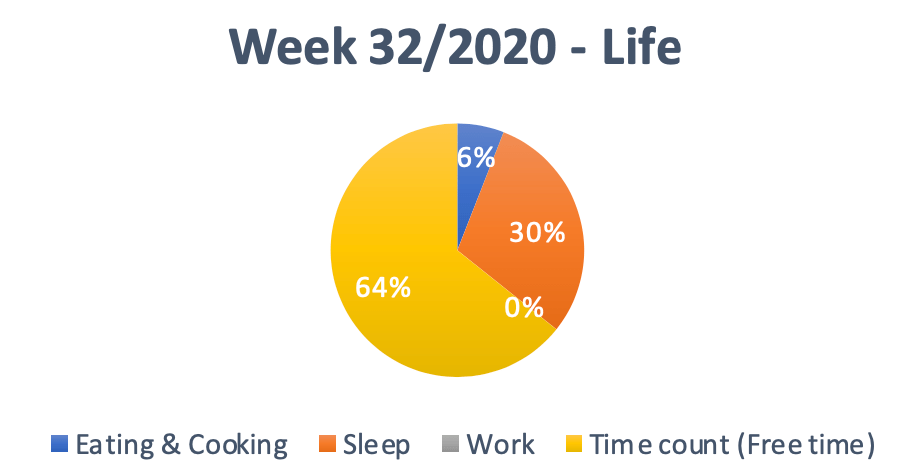 Week 32/2020 - Life

6%
30%
0%
64%

Eating & Cooking
Sleep
Work
Time count (Free time)